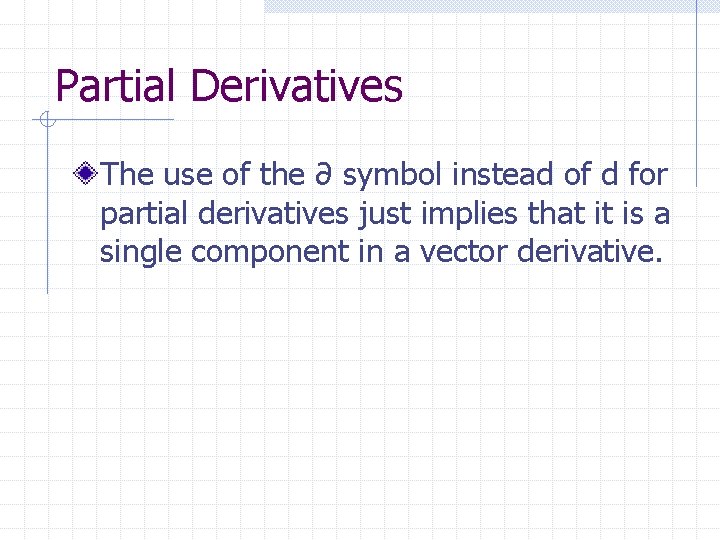 Partial Derivatives

The use of the ∂ symbol instead of d for partial derivatives just implies that it is a single component in a vector derivative.